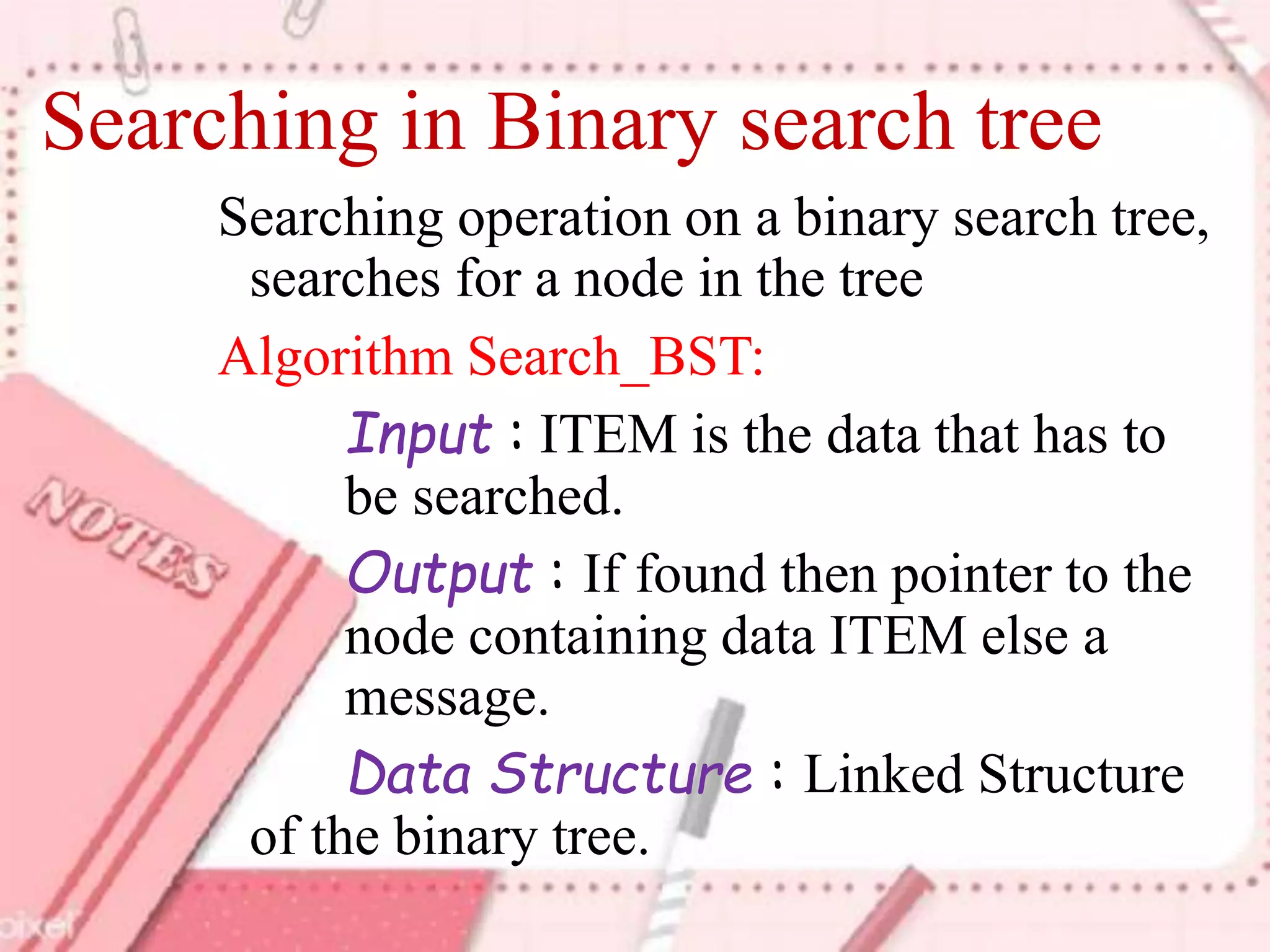 Searching in Binary search tree

Searching operation on a binary search tree, searches for a node in the tree

Algorithm Search_BST:

Input : ITEM is the data that has to be searched.

Output : If found then pointer to the node containing data ITEM else a message.

Data Structure : Linked Structure of the binary tree.

NOTES

pixel